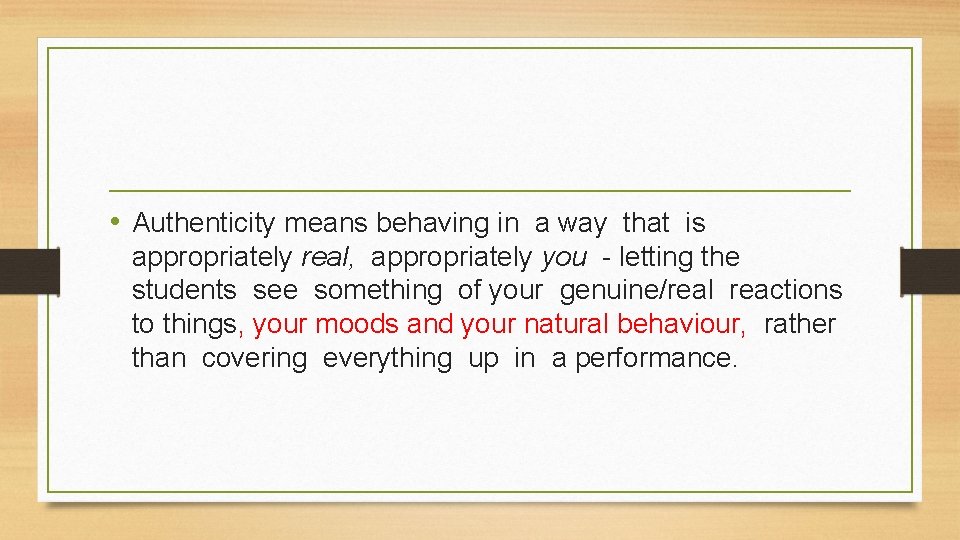 • Authenticity means behaving in a way that is appropriately real, appropriately you - letting the students see something of your genuine/real reactions to things, your moods and your natural behaviour, rather than covering everything up in a performance.